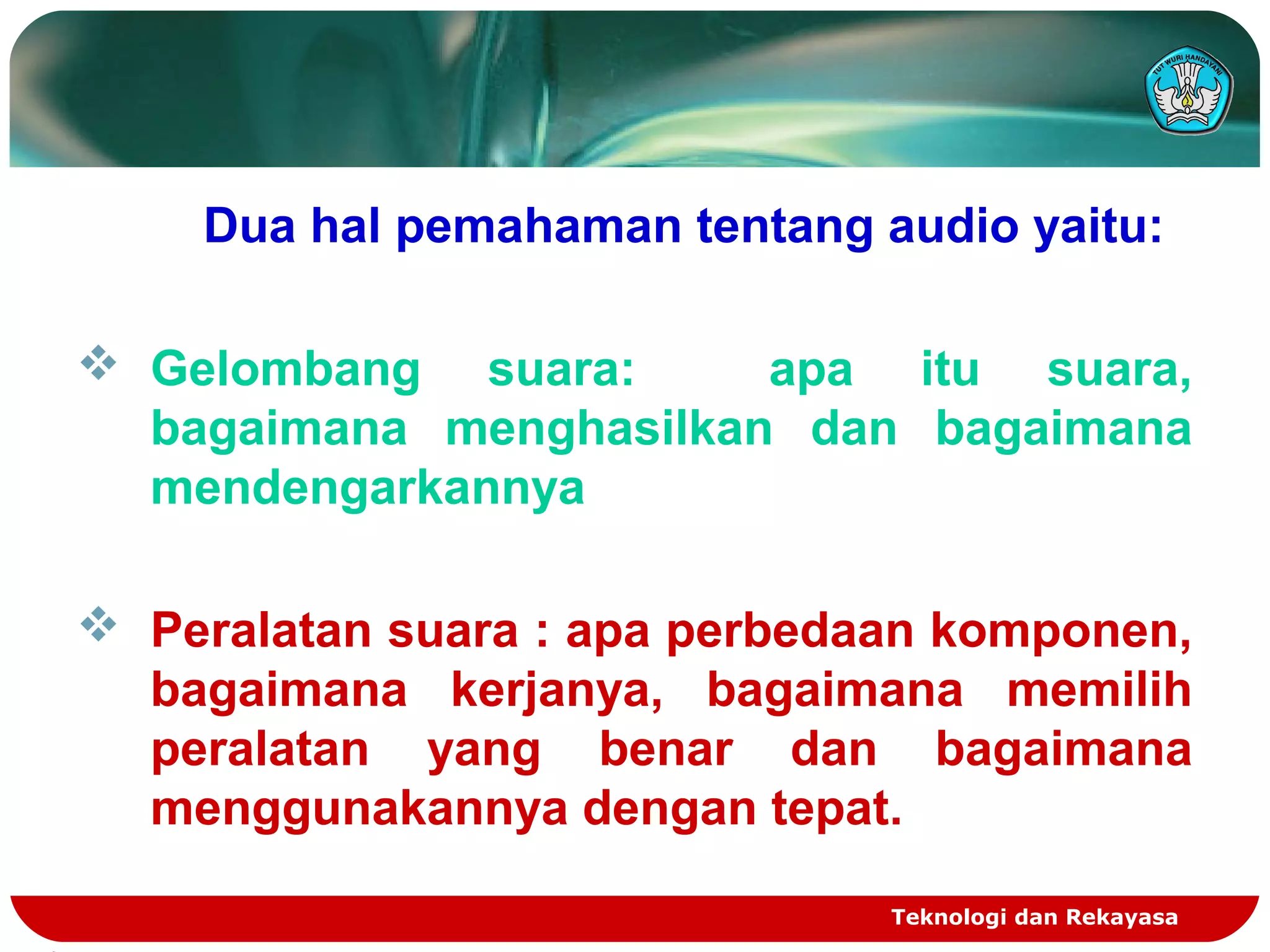 TUT WURI HANDAYANI

Dua hal pemahaman tentang audio yaitu:

❖ Gelombang suara: apa itu suara, bagaimana menghasilkan dan bagaimana mendengarkannya

❖ Peralatan suara : apa perbedaan komponen, bagaimana kerjanya, bagaimana memilih peralatan yang benar dan bagaimana menggunakannya dengan tepat.

Teknologi dan Rekayasa